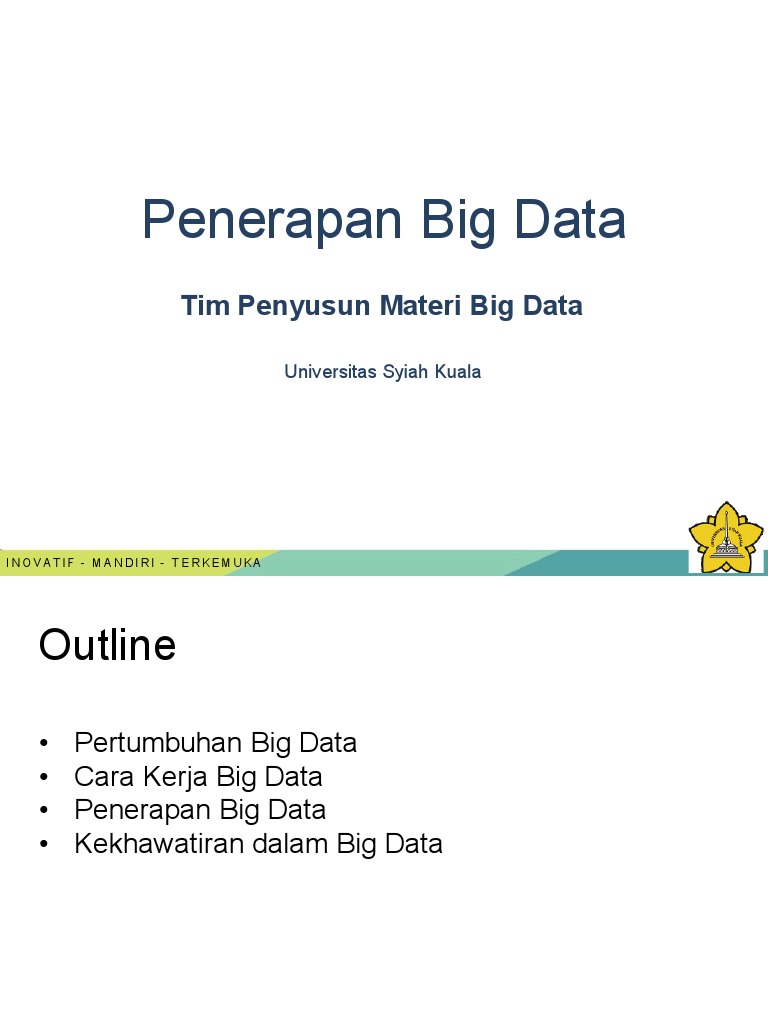 Penerapan Big Data

Tim Penyusun Materi Big Data

Universitas Syiah Kuala

INOVATIF - MANDIRI - TERKEMUKA

Outline

• Pertumbuhan Big Data
• Cara Kerja Big Data
• Penerapan Big Data
• Kekhawatiran dalam Big Data